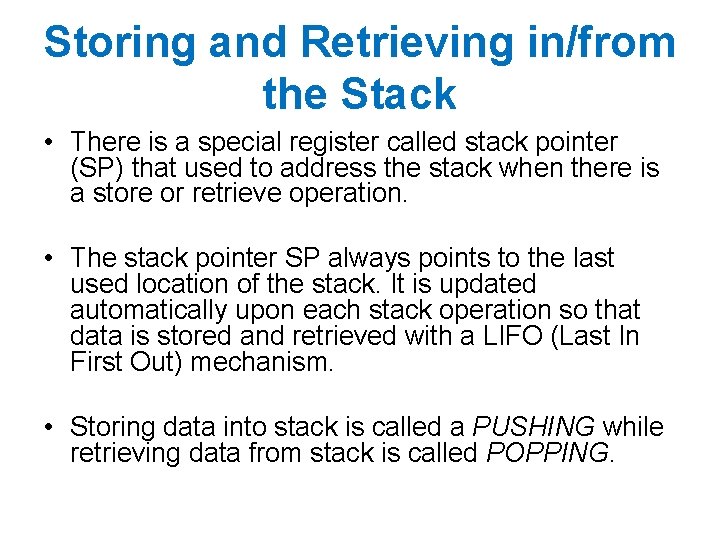 Storing and Retrieving in/from the Stack

• There is a special register called stack pointer (SP) that used to address the stack when there is a store or retrieve operation.

• The stack pointer SP always points to the last used location of the stack. It is updated automatically upon each stack operation so that data is stored and retrieved with a LIFO (Last In First Out) mechanism.

• Storing data into stack is called a PUSHING while retrieving data from stack is called POPPING.